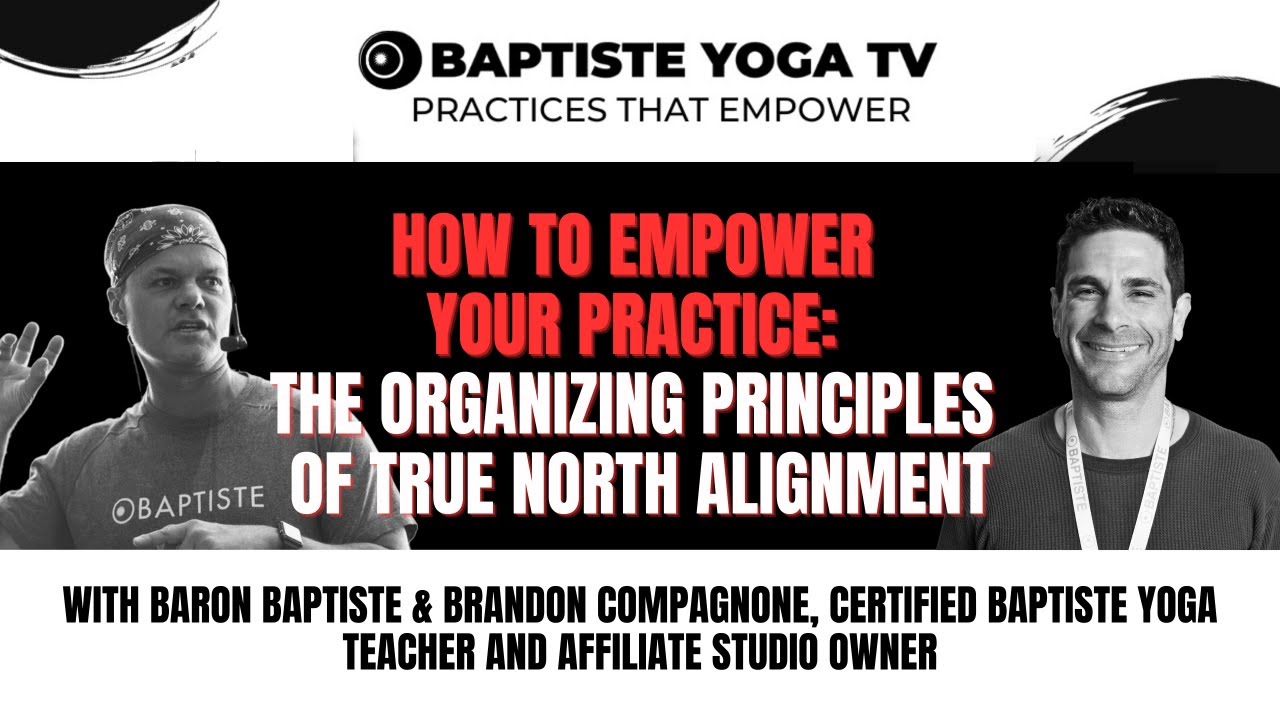 BAPTISTE YOGA TV
PRACTICES THAT EMPOWER

HOW TO EMPOWER YOUR PRACTICE: THE ORGANIZING PRINCIPLES OF TRUE NORTH ALIGNMENT

BAPTISTE

BAPTISTE

WITH BARON BAPTISTE & BRANDON COMPAGNONE, CERTIFIED BAPTISTE YOGA TEACHER AND AFFILIATE STUDIO OWNER